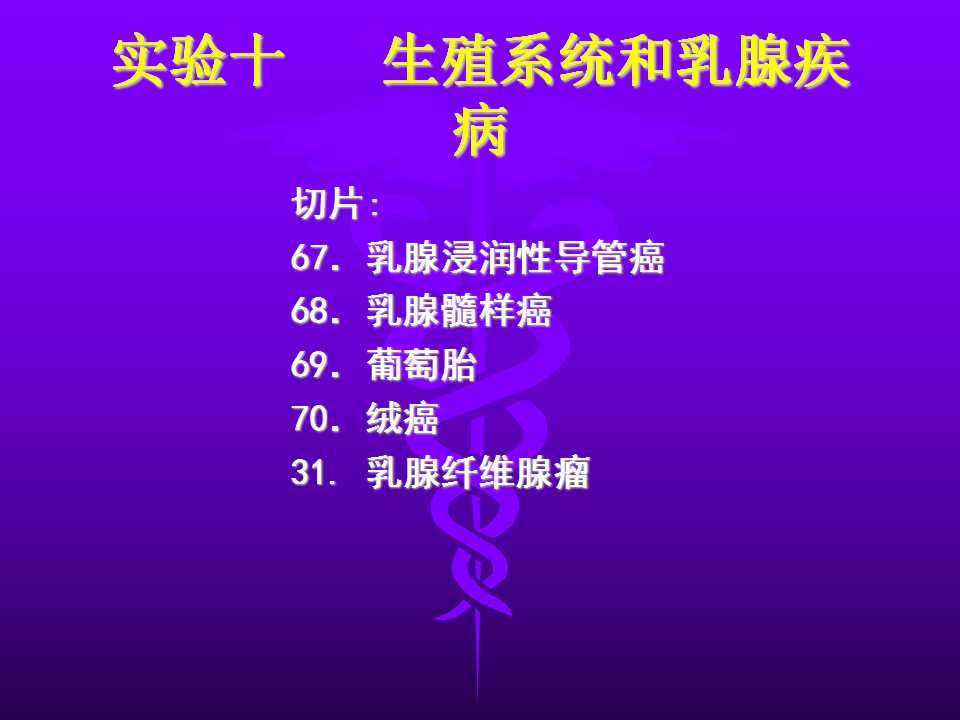 实验十　　生殖系统和乳腺疾病

切片：
67. 乳腺浸润性导管癌
68. 乳腺髓样癌
69. 葡萄胎
70. 绒癌
31. 乳腺纤维腺瘤